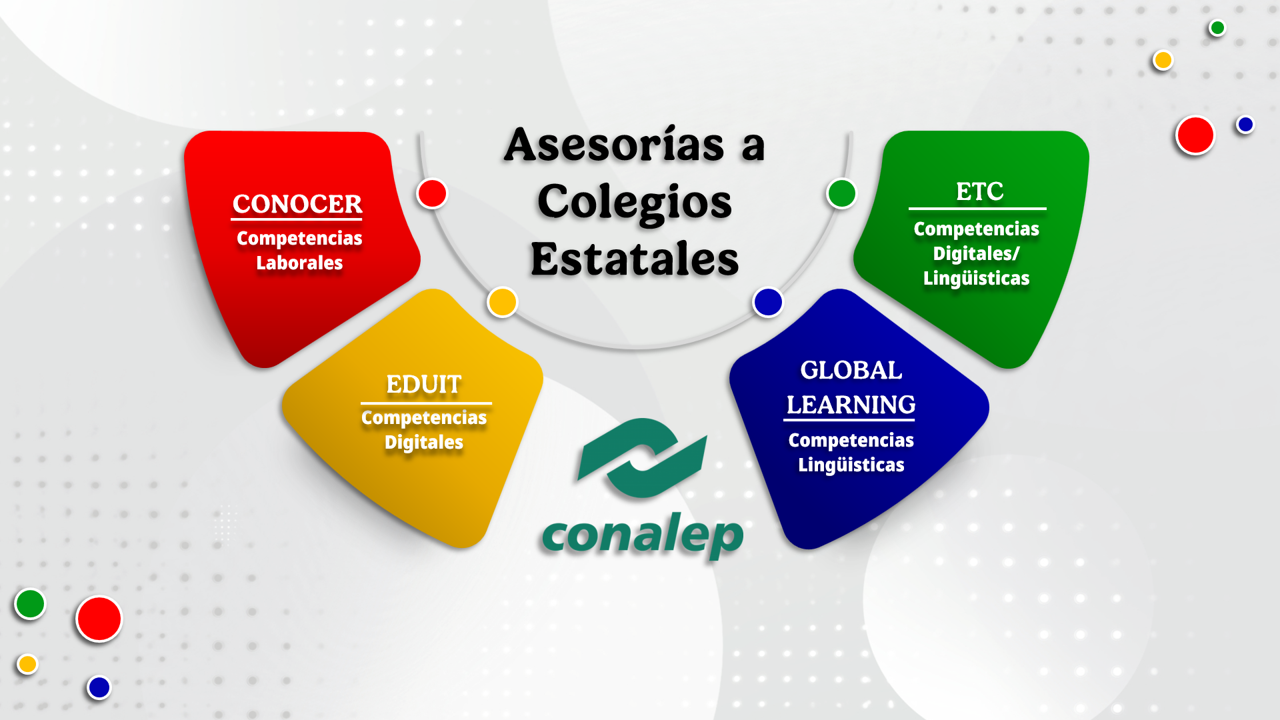 Asesorías a Colegios Estatales

CONOCER
Competencias Laborales

EDUIT
Competencias Digitales

ETC
Competencias Digitales/ Lingüísticas

GLOBAL LEARNING
Competencias Lingüísticas

conalep